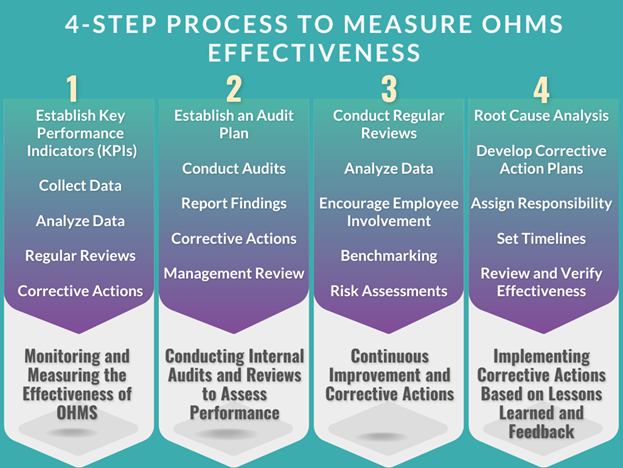 4-STEP PROCESS TO MEASURE OHMS EFFECTIVENESS

1

Establish Key Performance Indicators (KPIs)

Collect Data

Analyze Data

Regular Reviews

Corrective Actions

Monitoring and Measuring the Effectiveness of OHMS

2

Establish an Audit Plan

Conduct Audits

Report Findings

Corrective Actions

Management Review

Conducting Internal Audits and Reviews to Assess Performance

3

Conduct Regular Reviews

Analyze Data

Encourage Employee Involvement

Benchmarking

Risk Assessments

Continuous Improvement and Corrective Actions

4

Root Cause Analysis

Develop Corrective Action Plans

Assign Responsibility

Set Timelines

Review and Verify Effectiveness

Implementing Corrective Actions Based on Lessons Learned and Feedback